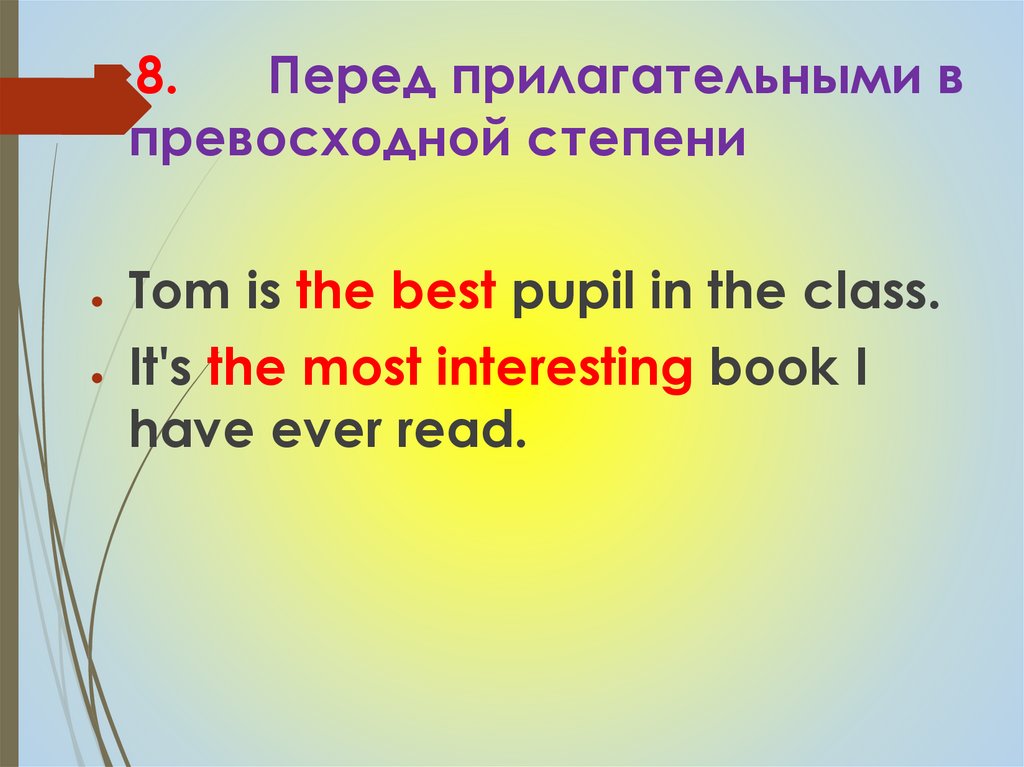 8. Перед прилагательными в превосходной степени

Tom is the best pupil in the class.

It's the most interesting book I have ever read.